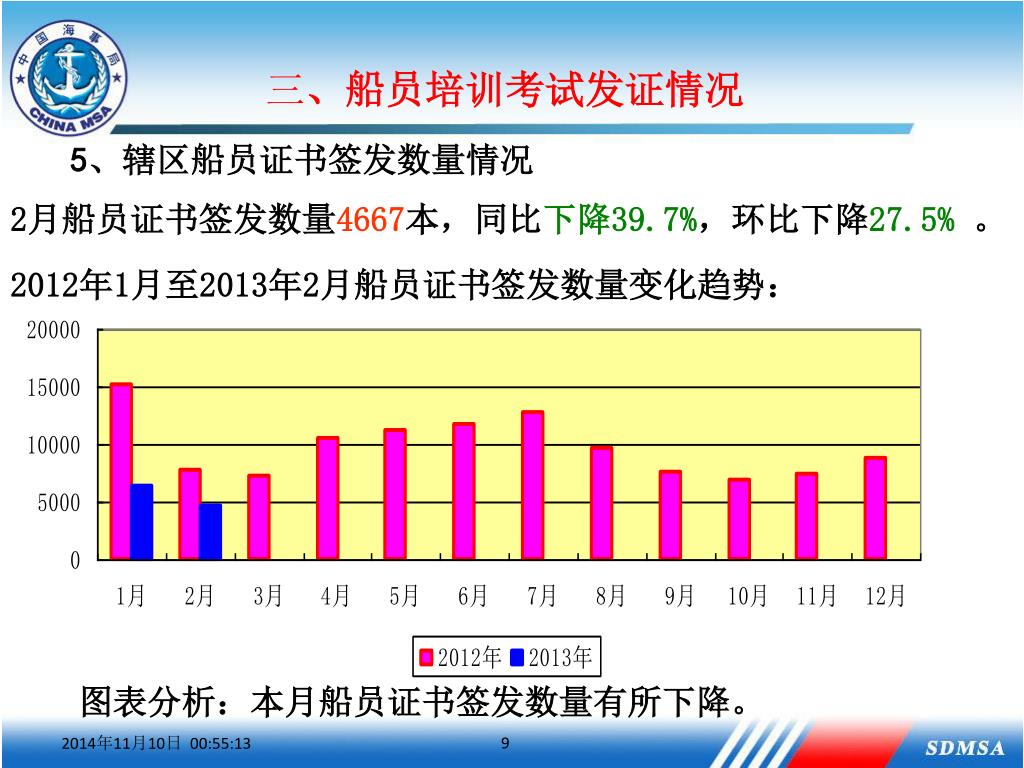 中国海事局
CHINA MSA

三、船员培训考试发证情况

5、辖区船员证书签发数量情况

2月船员证书签发数量4667本，同比下降39.7%，环比下降27.5% 。

2012年1月至2013年2月船员证书签发数量变化趋势：

20000
15000
10000
5000
0

1月 2月 3月 4月 5月 6月 7月 8月 9月 10月 11月 12月

2012年 2013年

图表分析：本月船员证书签发数量有所下降。

2014年11月10日 00:55:13

9

SDMSA